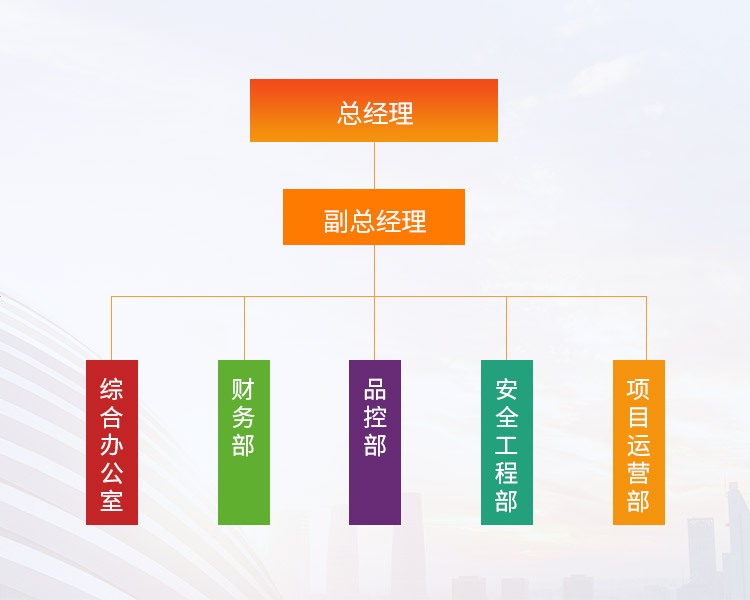 总经理

副总经理

综合办公室

财务部

品控部

安全工程部

项目运营部